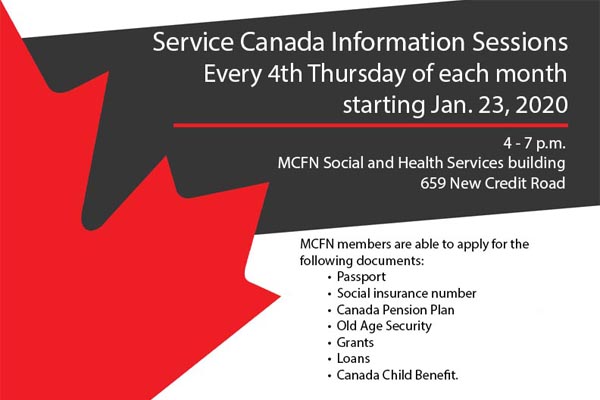 Service Canada Information Sessions
Every 4th Thursday of each month
starting Jan. 23, 2020

4 - 7 p.m.
MCFN Social and Health Services building
659 New Credit Road

MCFN members are able to apply for the following documents:
• Passport
• Social insurance number
• Canada Pension Plan
• Old Age Security
• Grants
• Loans
• Canada Child Benefit.